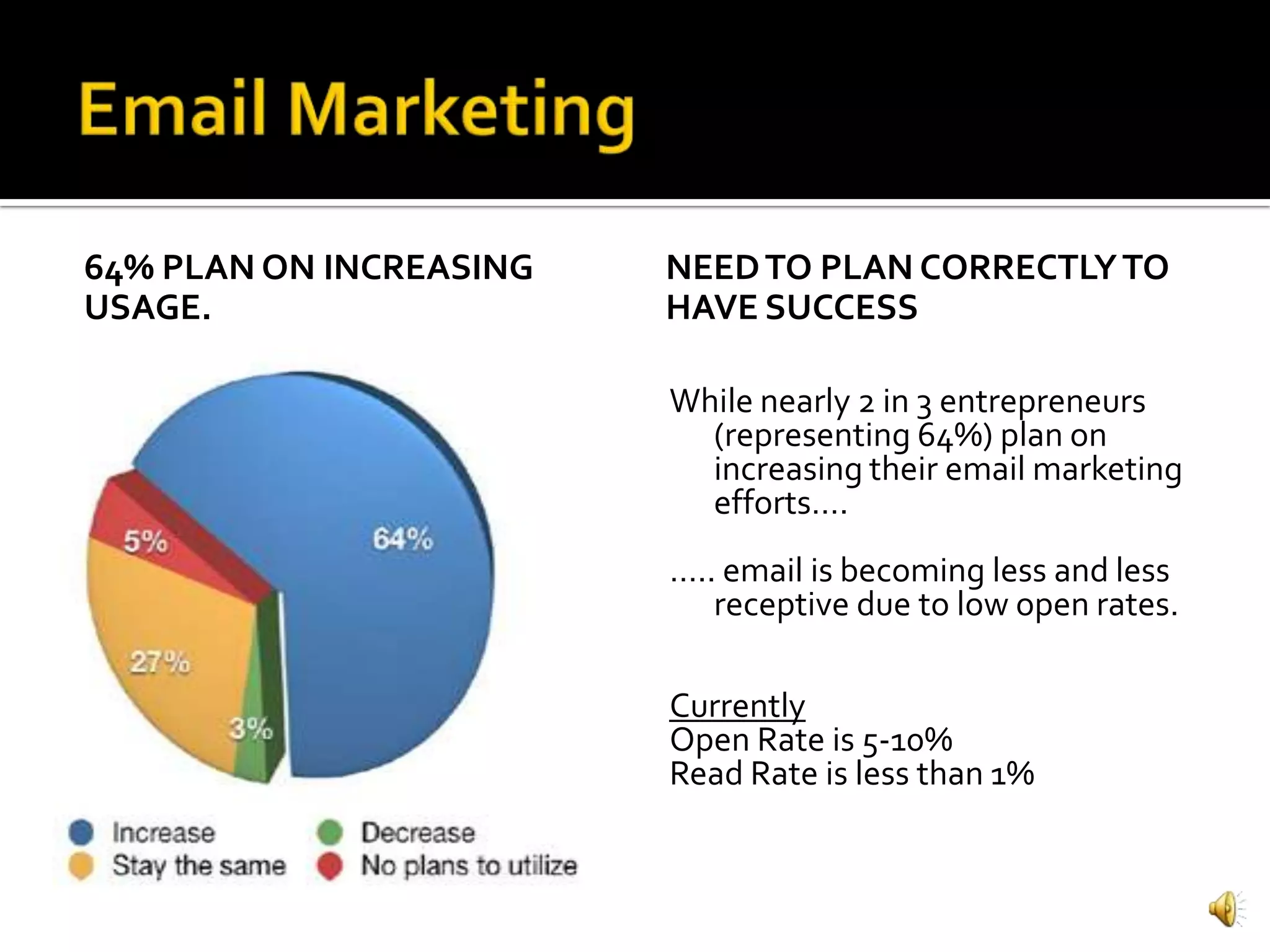 Email Marketing

64% PLAN ON INCREASING USAGE.

5%
64%
27%
3%

Increase
Stay the same
Decrease
No plans to utilize

NEED TO PLAN CORRECTLY TO HAVE SUCCESS

While nearly 2 in 3 entrepreneurs (representing 64%) plan on increasing their email marketing efforts….

….. email is becoming less and less receptive due to low open rates.

Currently
Open Rate is 5-10%
Read Rate is less than 1%